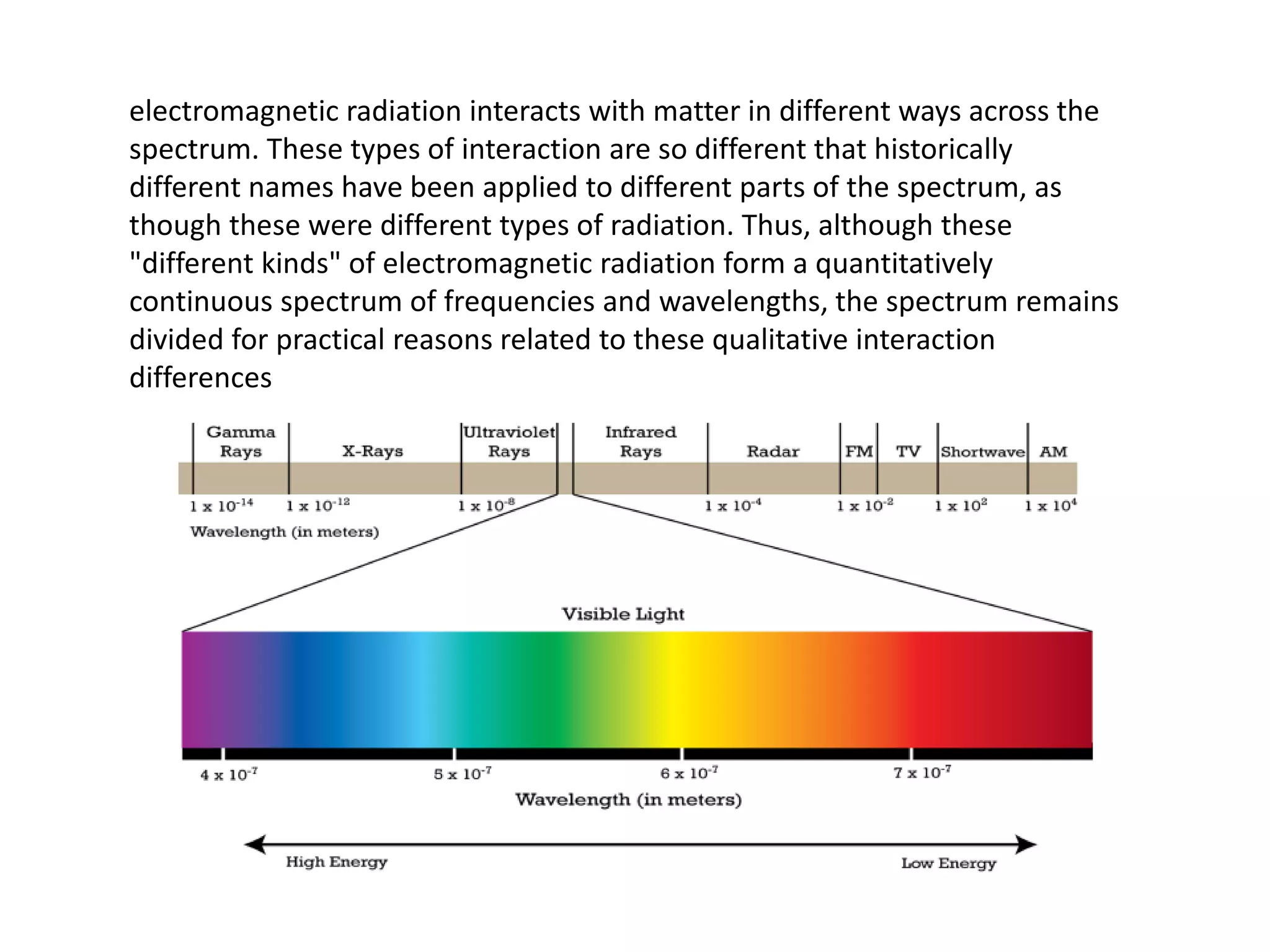 electromagnetic radiation interacts with matter in different ways across the spectrum. These types of interaction are so different that historically different names have been applied to different parts of the spectrum, as though these were different types of radiation. Thus, although these "different kinds" of electromagnetic radiation form a quantitatively continuous spectrum of frequencies and wavelengths, the spectrum remains divided for practical reasons related to these qualitative interaction differences

Gamma Rays
X-Rays
Ultraviolet Rays
Infrared Rays
Radar
FM
TV
Shortwave
AM

$1 \times 10^{-14}$
$1 \times 10^{-12}$
$1 \times 10^{-8}$
$1 \times 10^{-4}$
$1 \times 10^{-2}$
$1 \times 10^{2}$
$1 \times 10^{4}$

Wavelength (in meters)

Visible Light

$4 \times 10^{-7}$
$5 \times 10^{-7}$
$6 \times 10^{-7}$
$7 \times 10^{-7}$

Wavelength (in meters)

High Energy
Low Energy